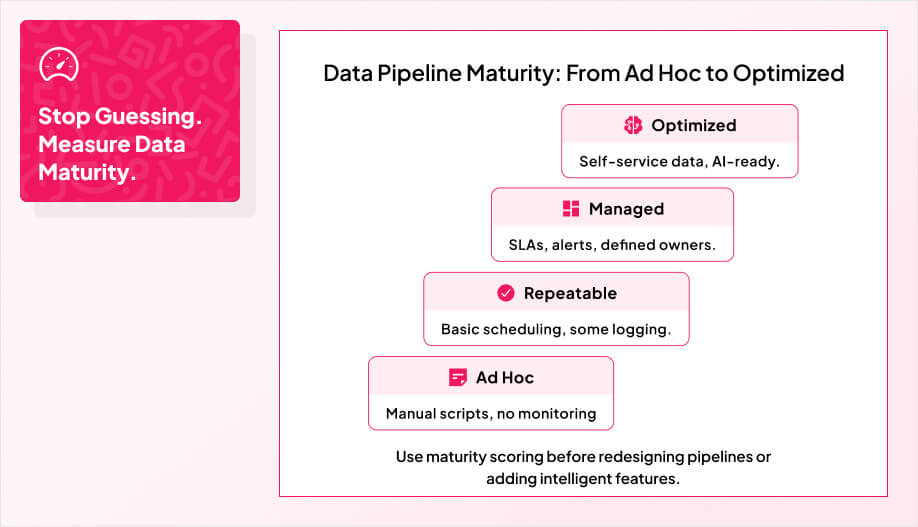 Stop Guessing. Measure Data Maturity.

Data Pipeline Maturity: From Ad Hoc to Optimized

Optimized

Self-service data, AI-ready.

Managed

SLAs, alerts, defined owners.

Repeatable

Basic scheduling, some logging.

Ad Hoc

Manual scripts, no monitoring

Use maturity scoring before redesigning pipelines or adding intelligent features.